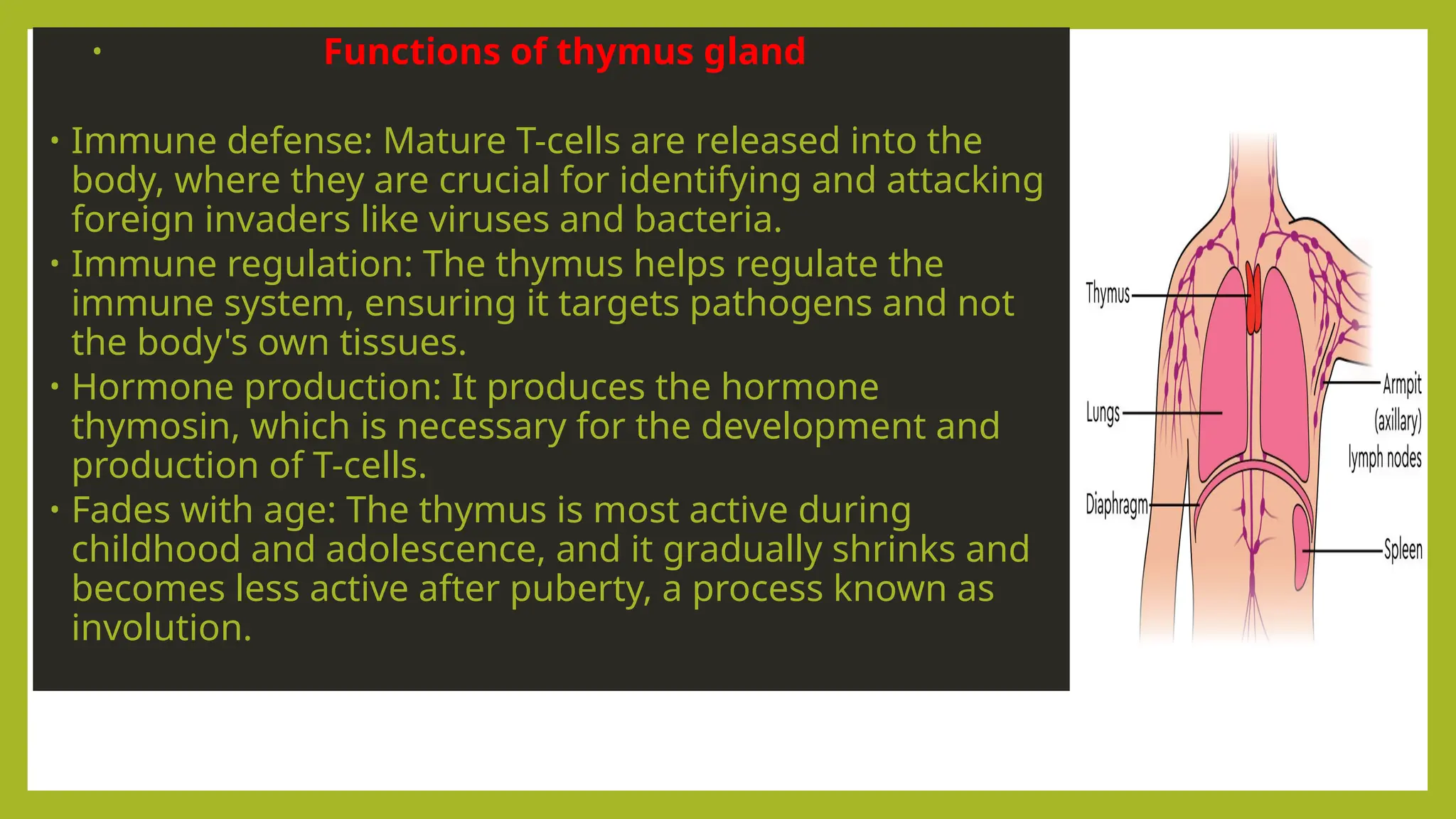 • Functions of thymus gland

• Immune defense: Mature T-cells are released into the body, where they are crucial for identifying and attacking foreign invaders like viruses and bacteria.
• Immune regulation: The thymus helps regulate the immune system, ensuring it targets pathogens and not the body's own tissues.
• Hormone production: It produces the hormone thymosin, which is necessary for the development and production of T-cells.
• Fades with age: The thymus is most active during childhood and adolescence, and it gradually shrinks and becomes less active after puberty, a process known as involution.

Thymus
Lungs
Diaphragm
Armpit (axillary) lymph nodes
Spleen